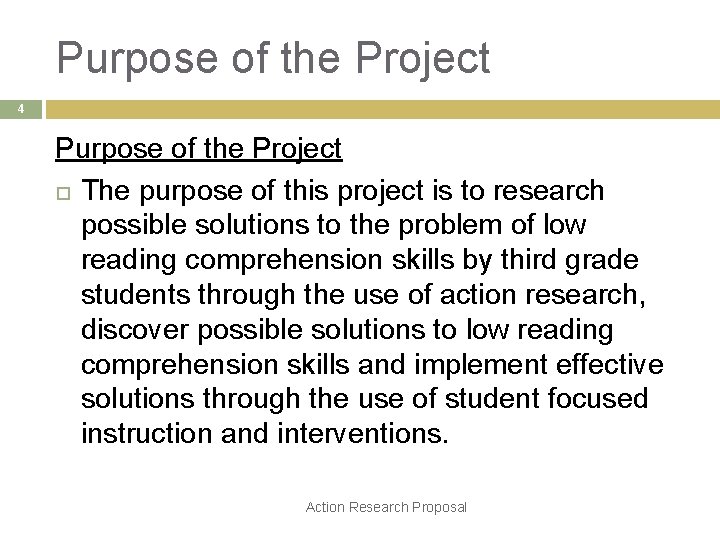 Purpose of the Project

4

Purpose of the Project

The purpose of this project is to research possible solutions to the problem of low reading comprehension skills by third grade students through the use of action research, discover possible solutions to low reading comprehension skills and implement effective solutions through the use of student focused instruction and interventions.

Action Research Proposal